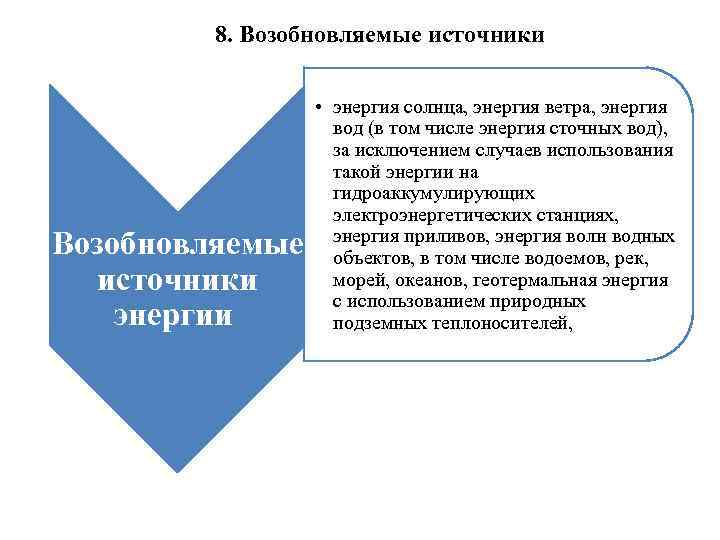 8. Возобновляемые источники

Возобновляемые источники энергии

• энергия солнца, энергия ветра, энергия вод (в том числе энергия сточных вод), за исключением случаев использования такой энергии на гидроаккумулирующих электроэнергетических станциях, энергия приливов, энергия волн водных объектов, в том числе водоемов, рек, морей, океанов, геотермальная энергия с использованием природных подземных теплоносителей,